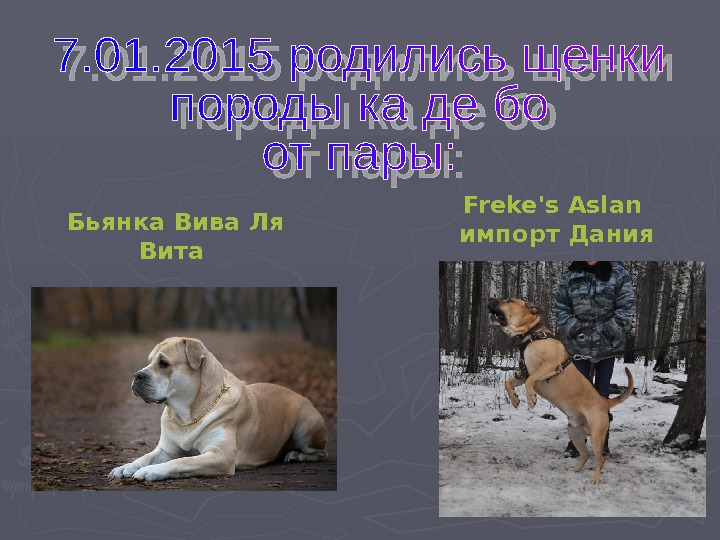 7.01.2015 родились щенки породы ка де бо от пары:

Бьянка Вива Ля Вита

Freke's Aslan импорт Дания